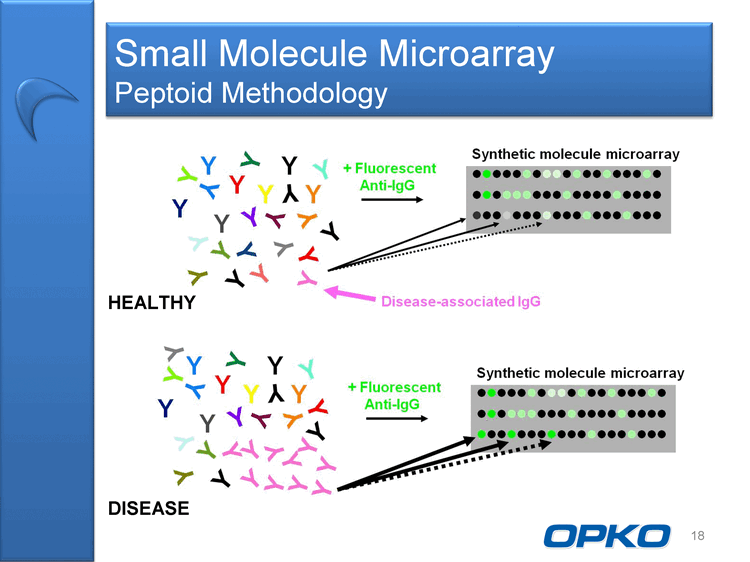 Small Molecule Microarray
Peptoid Methodology

+ Fluorescent Anti-IgG

Synthetic molecule microarray

HEALTHY

Disease-associated IgG

+ Fluorescent Anti-IgG

Synthetic molecule microarray

DISEASE

OPKO

18